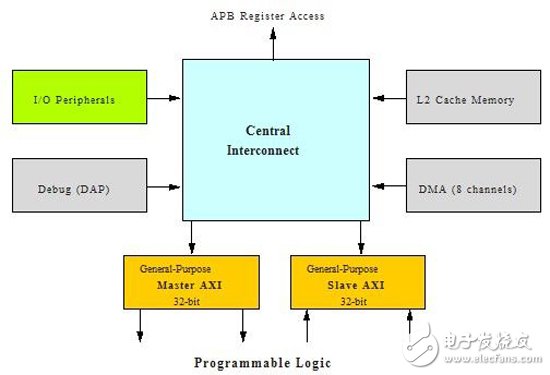 APB Register Access

I/O Peripherals

Central Interconnect

L2 Cache Memory

Debug (DAP)

DMA (8 channels)

General-Purpose
Master AXI
32-bit

General-Purpose
Slave AXI
32-bit

Programmable Logic

电子发烧友
www.elecfans.com